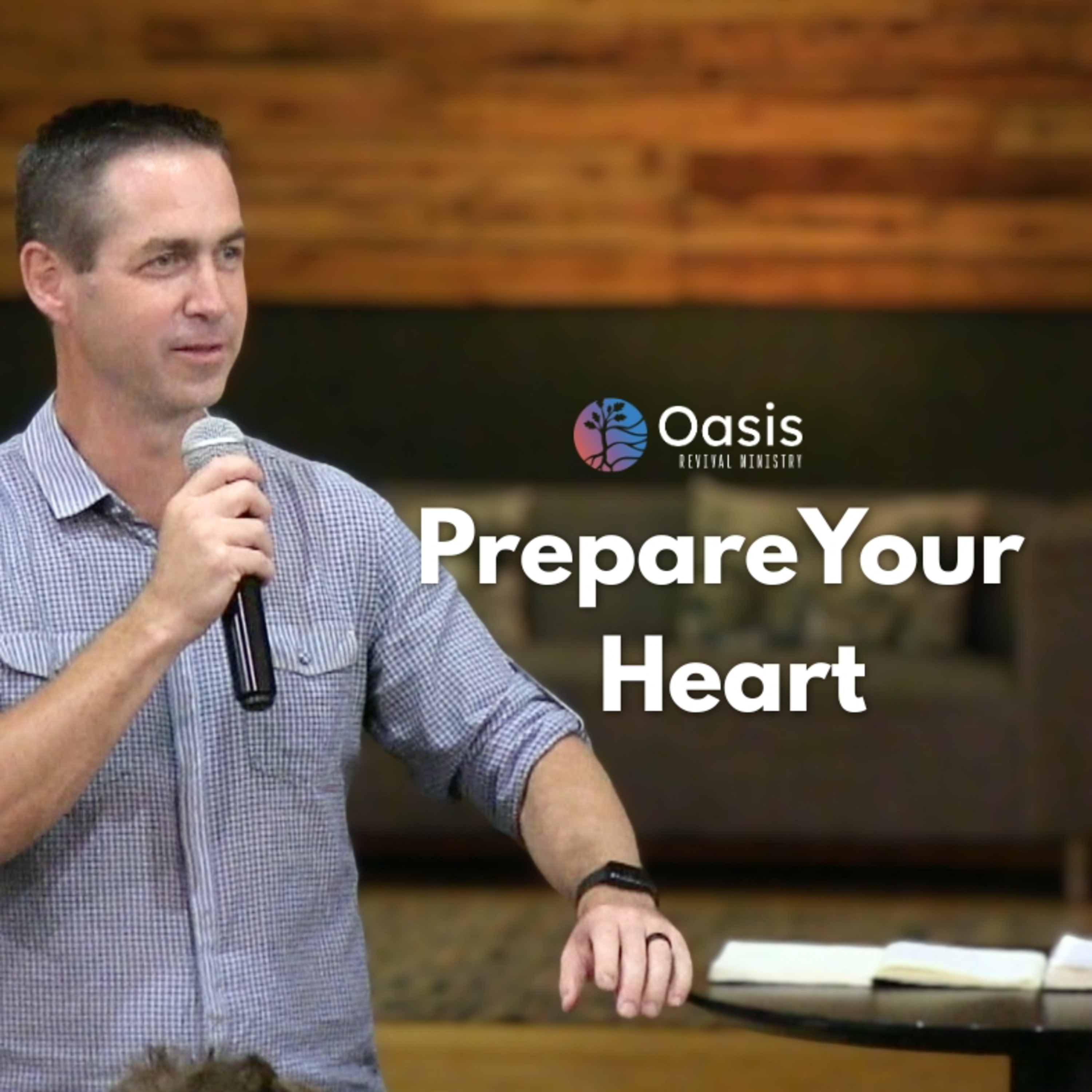 Oasis
REVIVAL MINISTRY

Prepare Your Heart